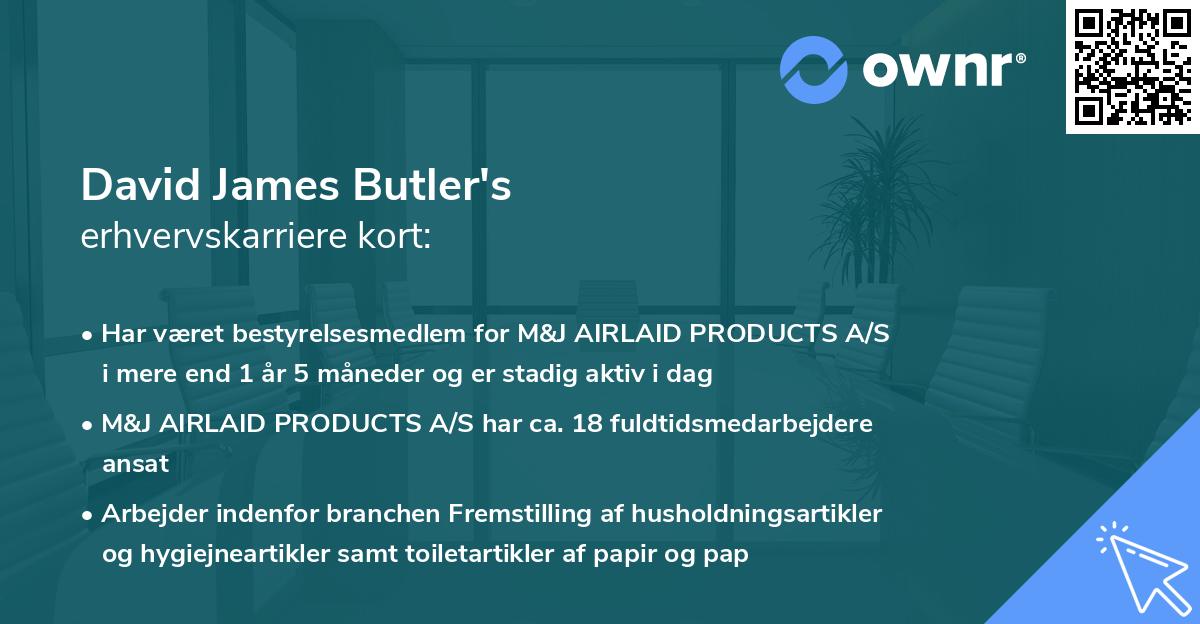 ownr®

David James Butler's
erhvervskarriere kort:

• Har været bestyrelsesmedlem for M&J AIRLAID PRODUCTS A/S i mere end 1 år 5 måneder og er stadig aktiv i dag

• M&J AIRLAID PRODUCTS A/S har ca. 18 fuldtidsmedarbejdere ansat

• Arbejder indenfor branchen Fremstilling af husholdningsartikler og hygiejneartikler samt toiletartikler af papir og pap